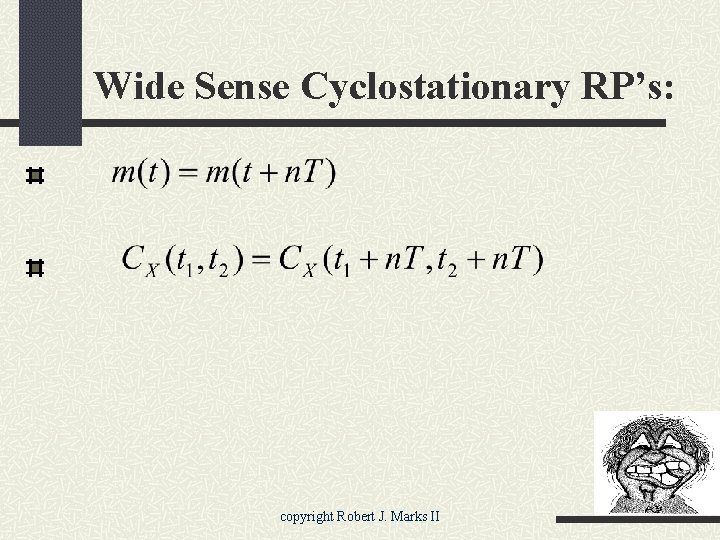 Wide Sense Cyclostationary RP’s:

$m(t) = m(t + nT)$

$C_X(t_1, t_2) = C_X(t_1 + nT, t_2 + nT)$

copyright Robert J. Marks II